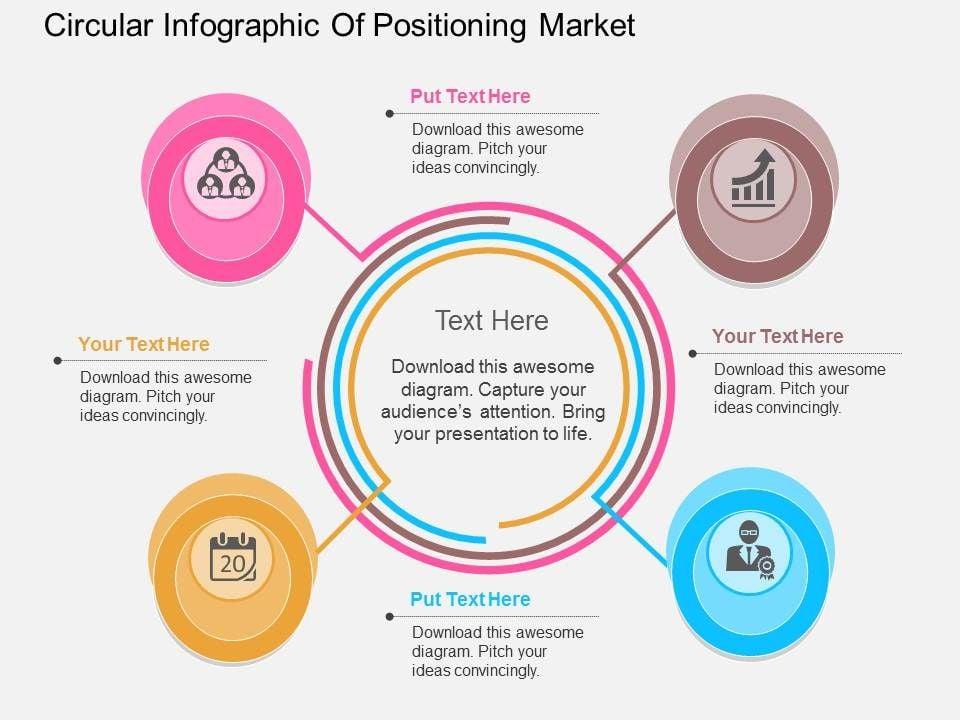 Circular Infographic Of Positioning Market

Put Text Here

Download this awesome diagram. Pitch your ideas convincingly.

Your Text Here

Download this awesome diagram. Pitch your ideas convincingly.

Text Here

Download this awesome diagram. Capture your audience's attention. Bring your presentation to life.

Your Text Here

Download this awesome diagram. Pitch your ideas convincingly.

20

Put Text Here

Download this awesome diagram. Pitch your ideas convincingly.